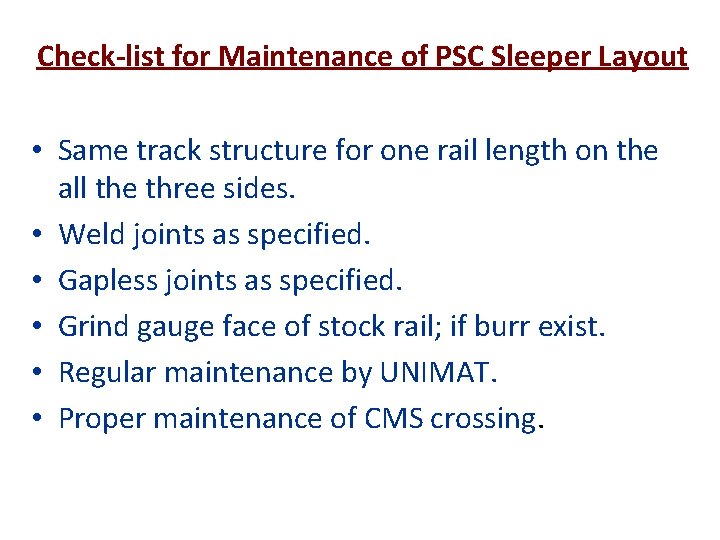 Check-list for Maintenance of PSC Sleeper Layout

• Same track structure for one rail length on the all the three sides.
• Weld joints as specified.
• Gapless joints as specified.
• Grind gauge face of stock rail; if burr exist.
• Regular maintenance by UNIMAT.
• Proper maintenance of CMS crossing.